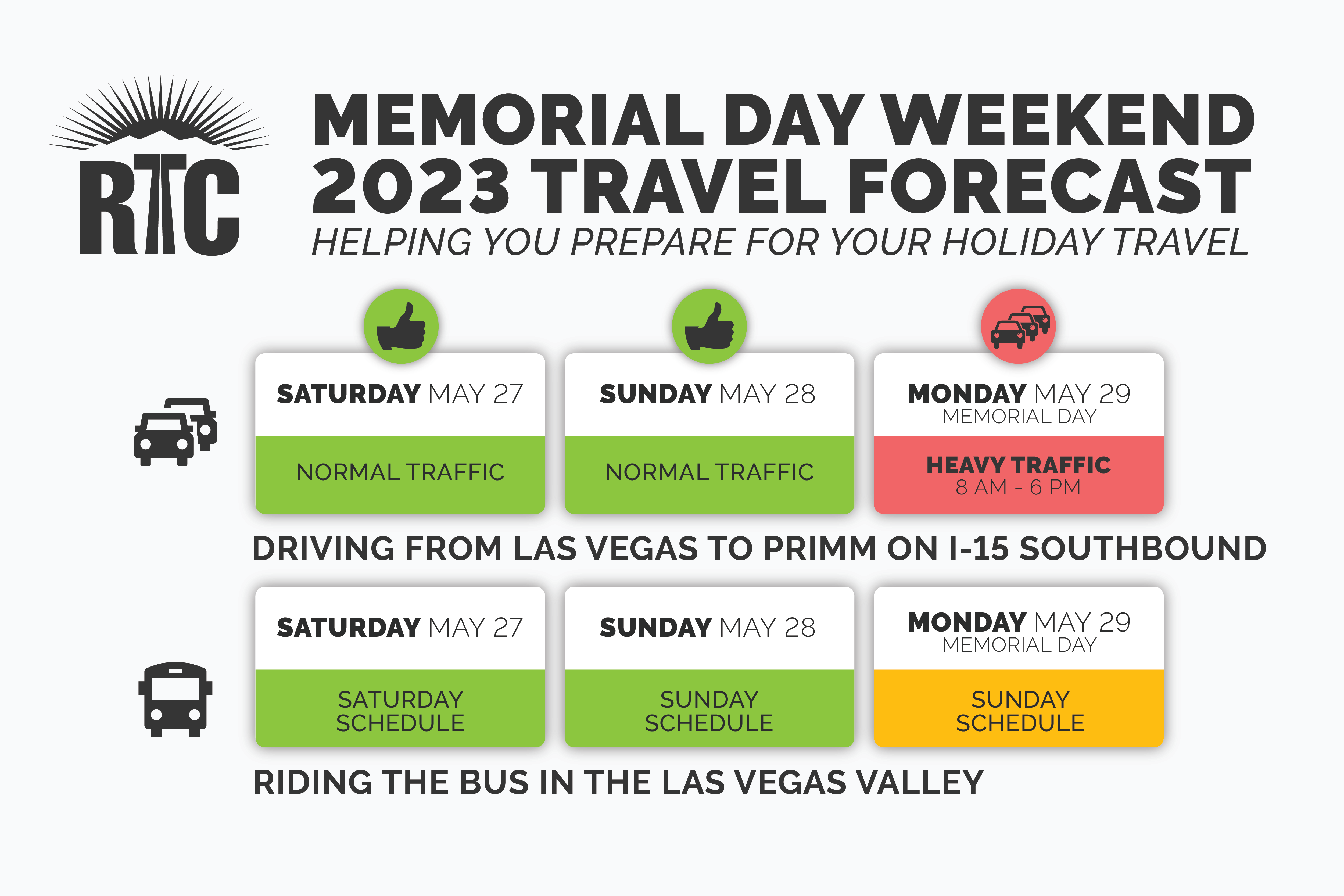 RTC

MEMORIAL DAY WEEKEND 2023 TRAVEL FORECAST

HELPING YOU PREPARE FOR YOUR HOLIDAY TRAVEL

SATURDAY MAY 27

NORMAL TRAFFIC

SUNDAY MAY 28

NORMAL TRAFFIC

MONDAY MAY 29
MEMORIAL DAY

HEAVY TRAFFIC
8 AM - 6 PM

DRIVING FROM LAS VEGAS TO PRIMM ON I-15 SOUTHBOUND

SATURDAY MAY 27

SATURDAY SCHEDULE

SUNDAY MAY 28

SUNDAY SCHEDULE

MONDAY MAY 29
MEMORIAL DAY

SUNDAY SCHEDULE

RIDING THE BUS IN THE LAS VEGAS VALLEY